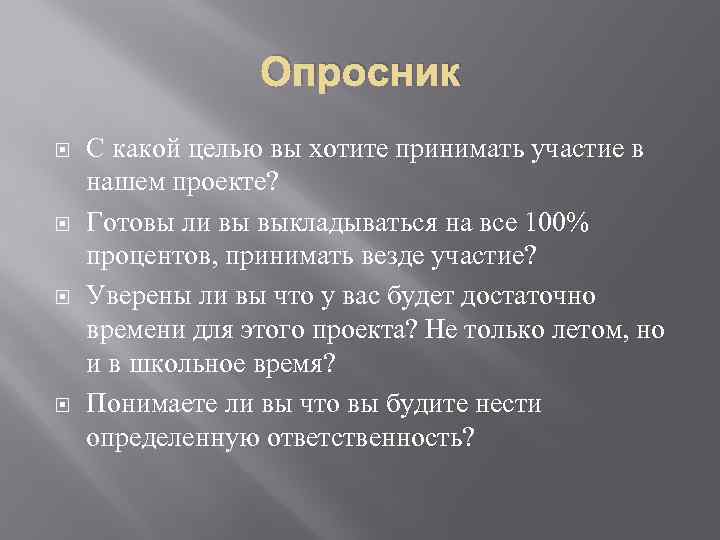 Опросник

С какой целью вы хотите принимать участие в нашем проекте?

Готовы ли вы выкладываться на все 100% процентов, принимать везде участие?

Уверены ли вы что у вас будет достаточно времени для этого проекта? Не только летом, но и в школьное время?

Понимаете ли вы что вы будите нести определенную ответственность?